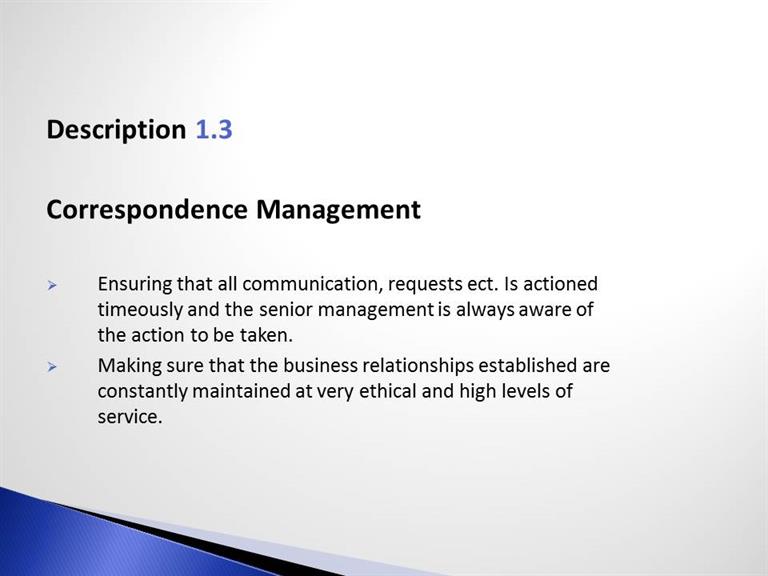 Description 1.3

Correspondence Management

➢ Ensuring that all communication, requests ect. Is actioned timeously and the senior management is always aware of the action to be taken.

➢ Making sure that the business relationships established are constantly maintained at very ethical and high levels of service.